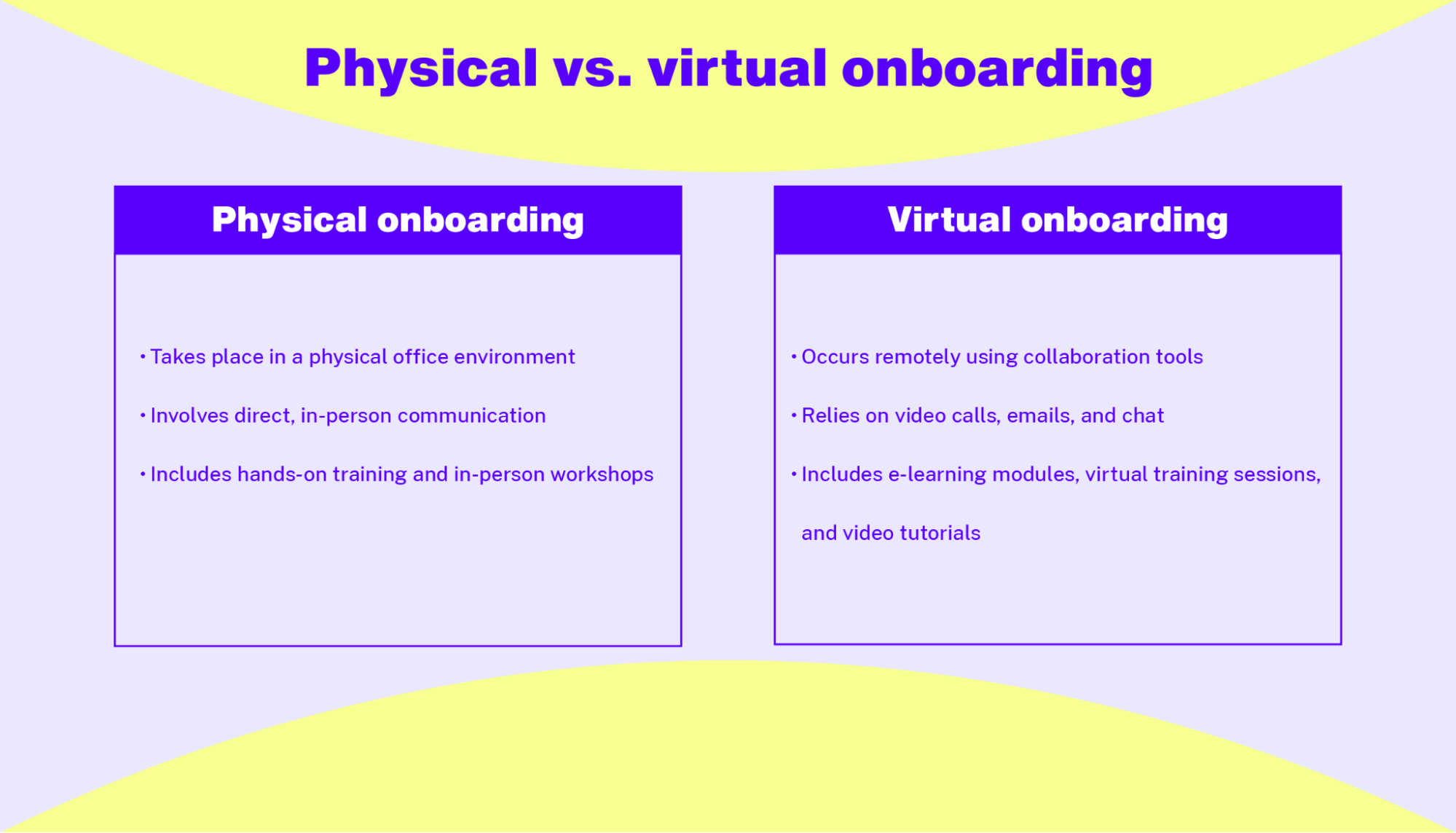 Physical vs. virtual onboarding

Physical onboarding

• Takes place in a physical office environment

• Involves direct, in-person communication

• Includes hands-on training and in-person workshops

Virtual onboarding

• Occurs remotely using collaboration tools

• Relies on video calls, emails, and chat

• Includes e-learning modules, virtual training sessions, and video tutorials